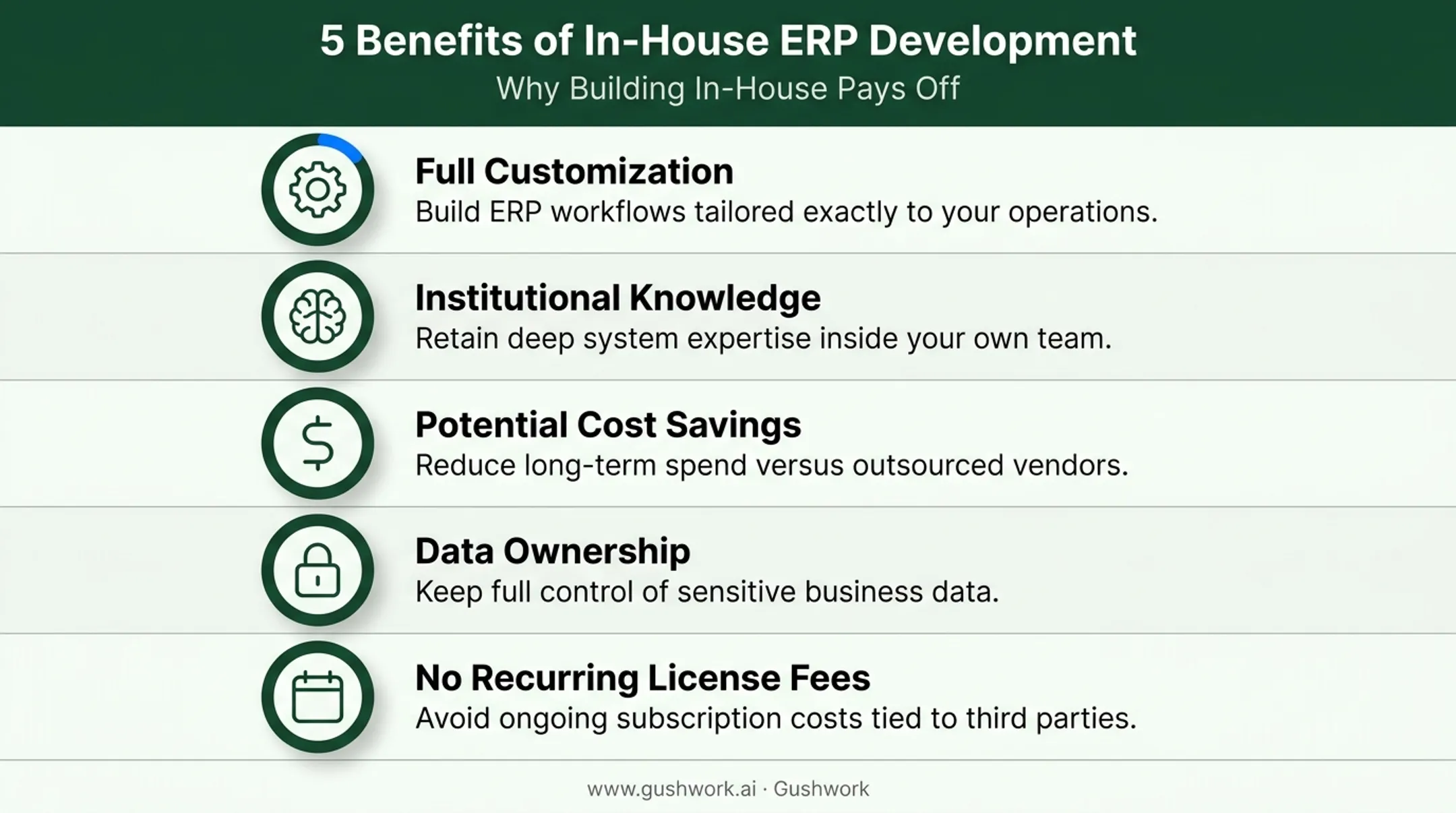 5 Benefits of In-House ERP Development
Why Building In-House Pays Off

Full Customization
Build ERP workflows tailored exactly to your operations.

Institutional Knowledge
Retain deep system expertise inside your own team.

Potential Cost Savings
Reduce long-term spend versus outsourced vendors.

Data Ownership
Keep full control of sensitive business data.

No Recurring License Fees
Avoid ongoing subscription costs tied to third parties.

www.gushwork.ai · Gushwork